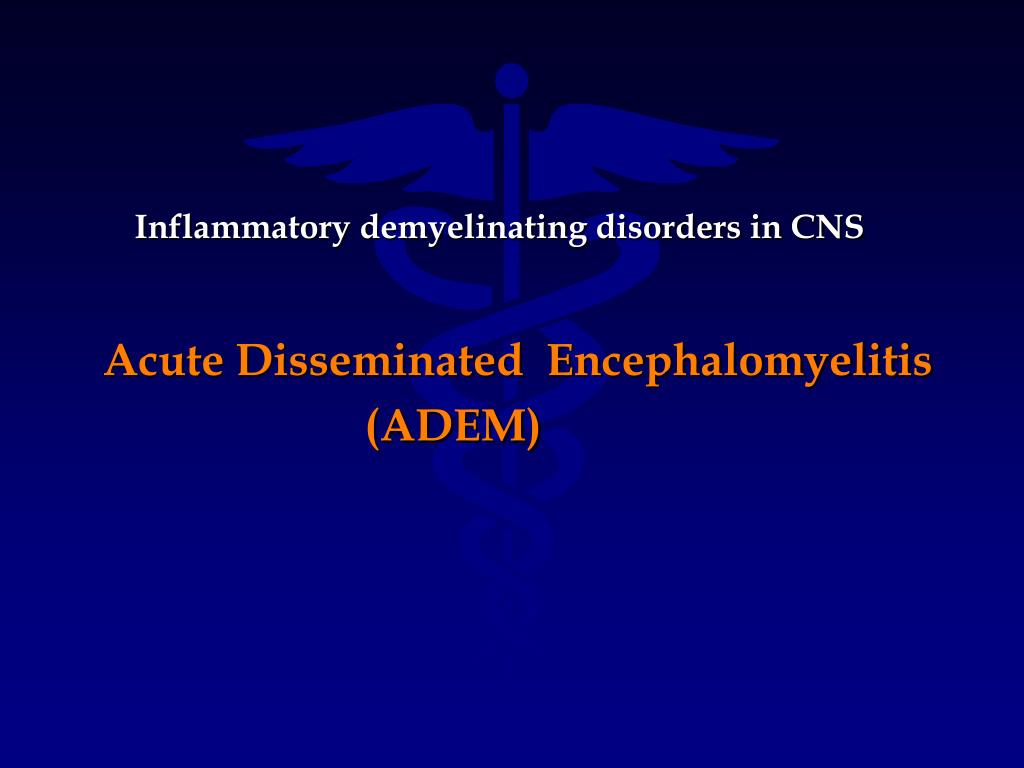 Inflammatory demyelinating disorders in CNS

Acute Disseminated Encephalomyelitis (ADEM)